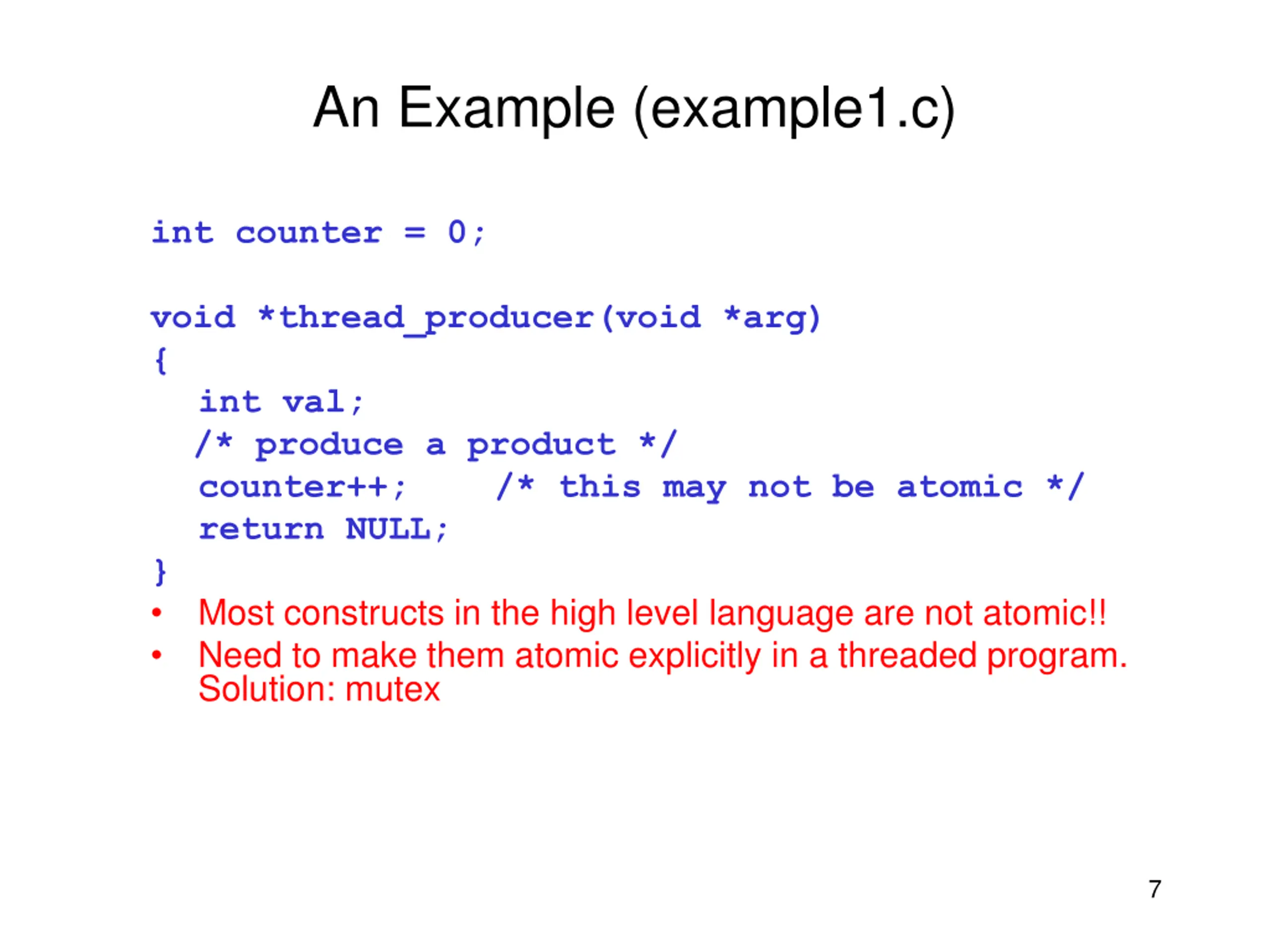 An Example (example1.c)

int counter = 0;

void *thread_producer(void *arg)
{
   int val;
   /* produce a product */
   counter++;     /* this may not be atomic */
   return NULL;
}

• Most constructs in the high level language are not atomic!!
• Need to make them atomic explicitly in a threaded program. Solution: mutex

7